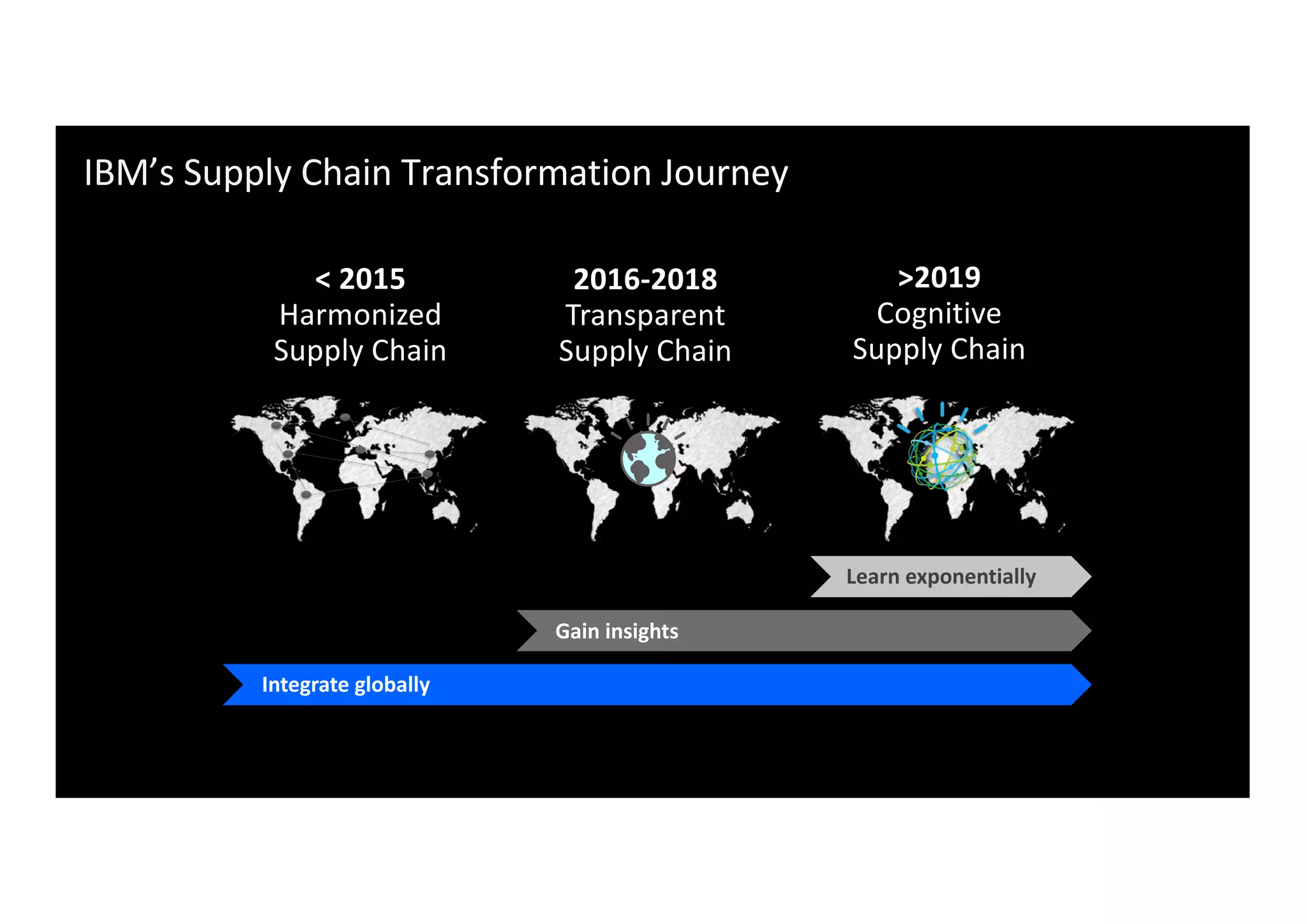 IBM's Supply Chain Transformation Journey

< 2015
Harmonized
Supply Chain

2016-2018
Transparent
Supply Chain

>2019
Cognitive
Supply Chain

Learn exponentially

Gain insights

Integrate globally